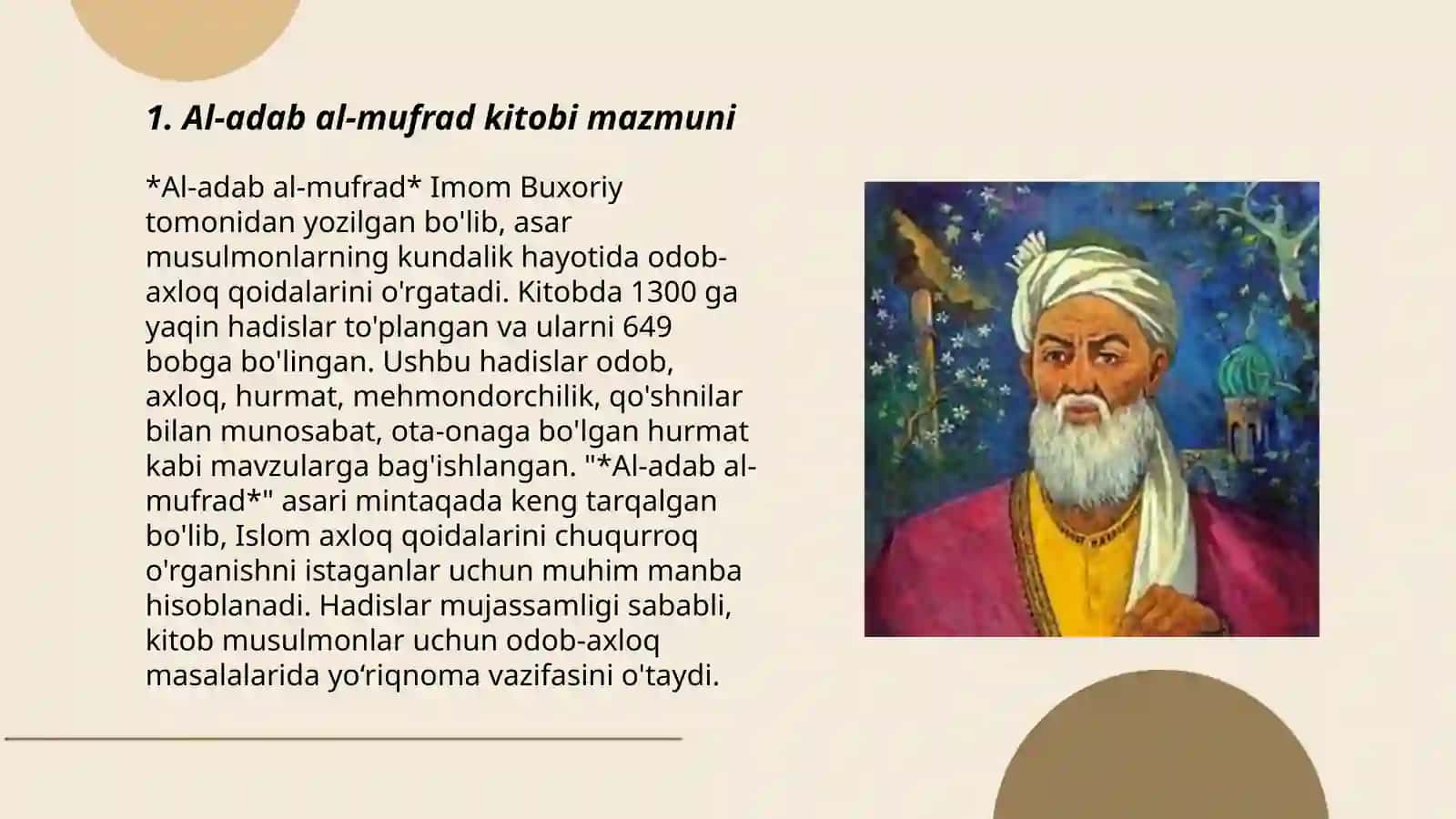 1. Al-adab al-mufrad kitobi mazmuni

*Al-adab al-mufrad* Imom Buxoriy tomonidan yozilgan bo'lib, asar musulmonlarning kundalik hayotida odob-axloq qoidalarini o'rgatadi. Kitobda 1300 ga yaqin hadislar to'plangan va ularni 649 bobga bo'lingan. Ushbu hadislar odob, axloq, hurmat, mehmondorchilik, qo'shnilar bilan munosabat, ota-onaga bo'lgan hurmat kabi mavzularga bag'ishlangan. "*Al-adab al-mufrad*" asari mintaqada keng tarqalgan bo'lib, Islom axloq qoidalarini chuqurroq o'rganishni istaganlar uchun muhim manba hisoblanadi. Hadislar mujassamligi sababli, kitob musulmonlar uchun odob-axloq masalalarida yo‘riqnoma vazifasini o'taydi.